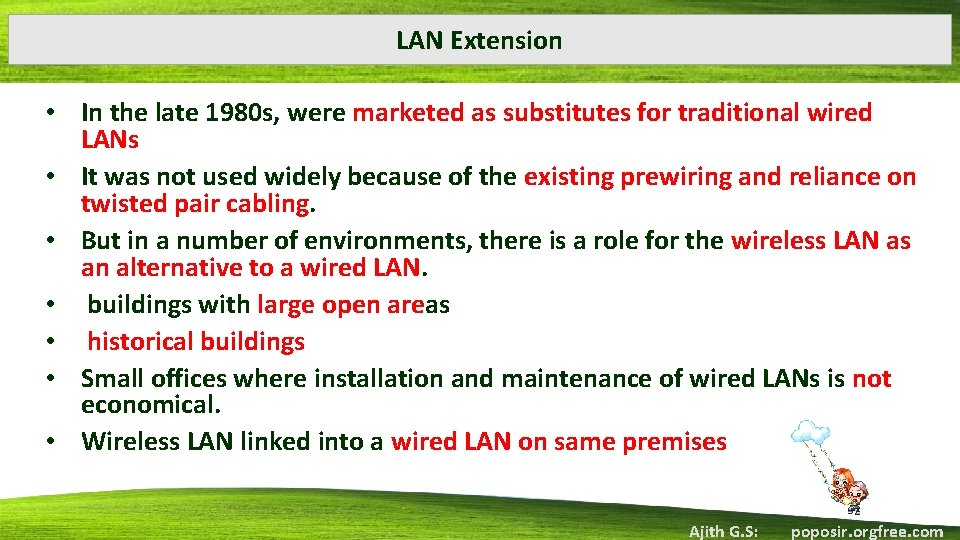 LAN Extension

• In the late 1980s, were marketed as substitutes for traditional wired LANs
• It was not used widely because of the existing prewiring and reliance on twisted pair cabling.
• But in a number of environments, there is a role for the wireless LAN as an alternative to a wired LAN.
• buildings with large open areas
• historical buildings
• Small offices where installation and maintenance of wired LANs is not economical.
• Wireless LAN linked into a wired LAN on same premises

Ajith G.S: poposir.orgfree.com